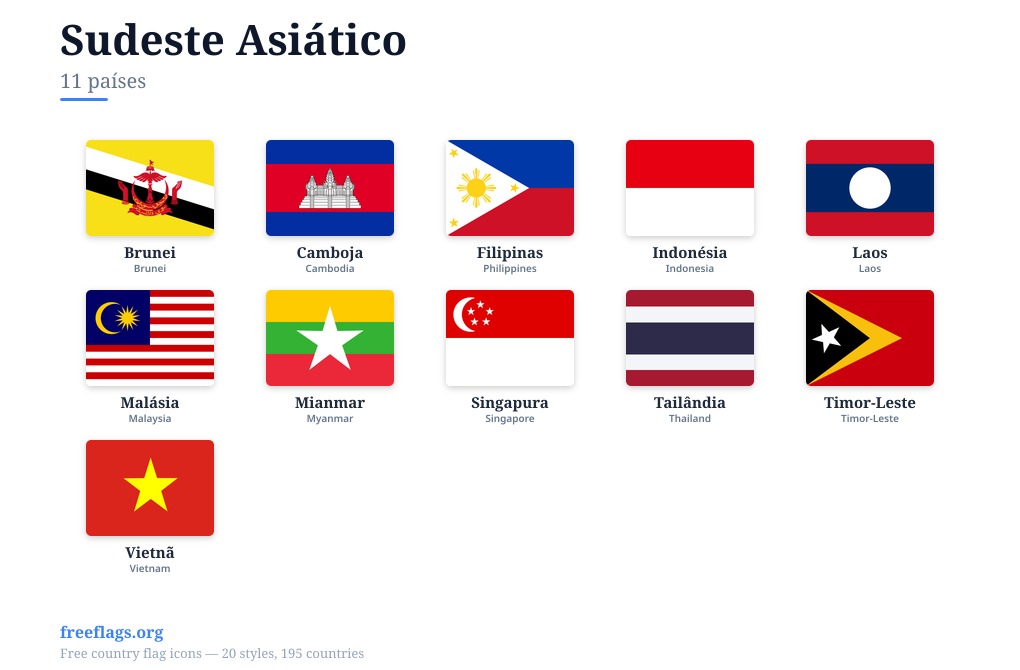 Sudeste Asiático
11 países

Brunei
Brunei

Camboja
Cambodia

Filipinas
Philippines

Indonésia
Indonesia

Laos
Laos

Malásia
Malaysia

Mianmar
Myanmar

Singapura
Singapore

Tailândia
Thailand

Timor-Leste
Timor-Leste

Vietnã
Vietnam

freeflags.org
Free country flag icons — 20 styles, 195 countries